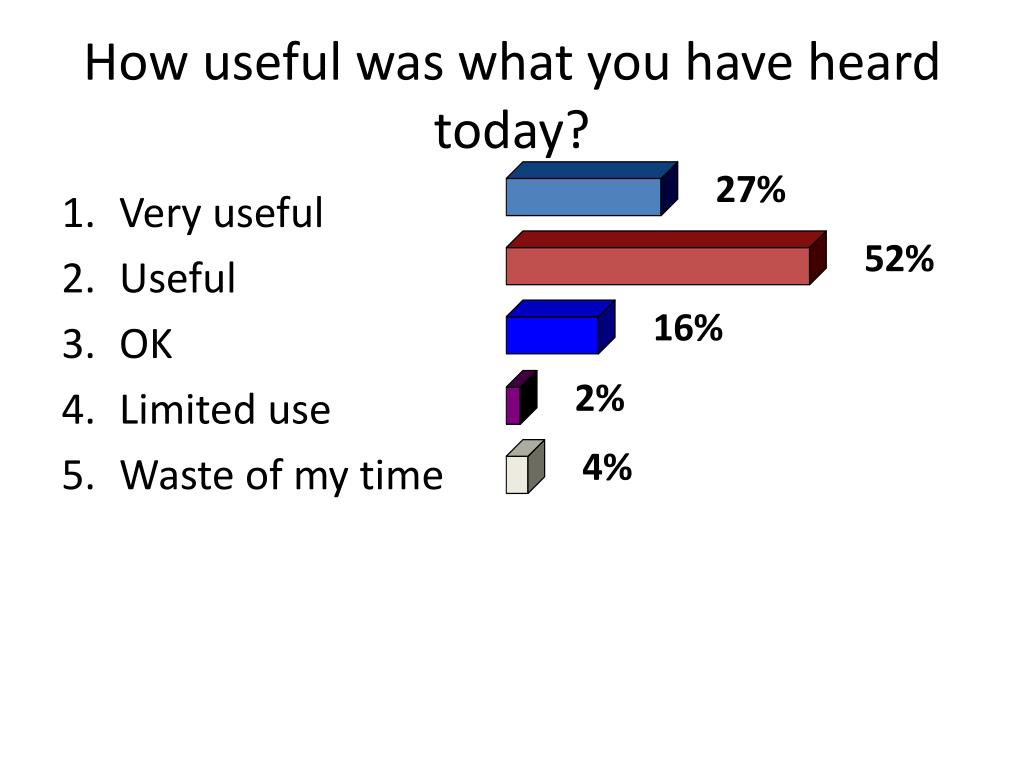 How useful was what you have heard today?

1. Very useful
2. Useful
3. OK
4. Limited use
5. Waste of my time

27%
52%
16%
2%
4%